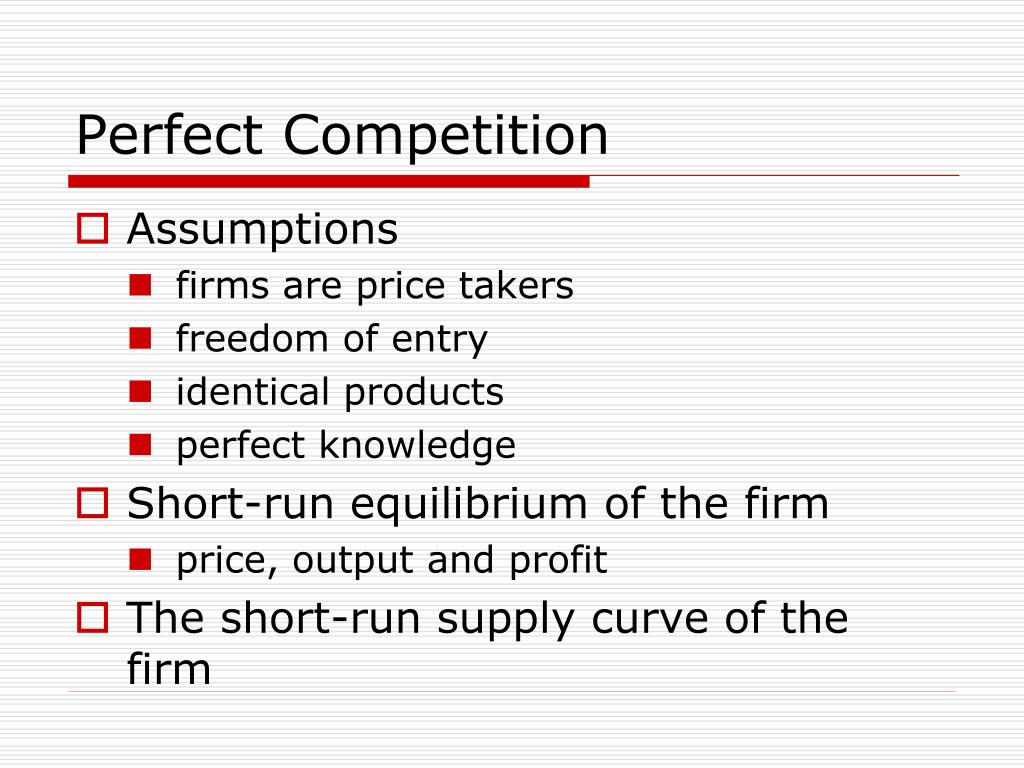 Perfect Competition

Assumptions

firms are price takers

freedom of entry

identical products

perfect knowledge

Short-run equilibrium of the firm

price, output and profit

The short-run supply curve of the firm